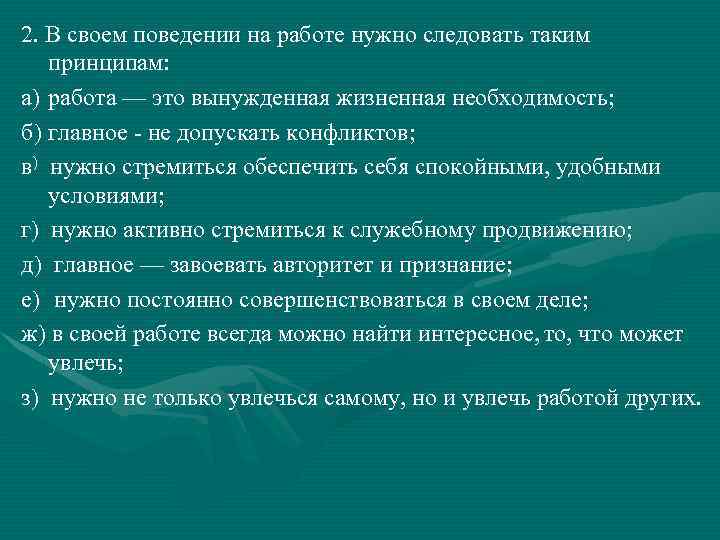 2. В своем поведении на работе нужно следовать таким принципам:

а) работа — это вынужденная жизненная необходимость;

б) главное - не допускать конфликтов;

в) нужно стремиться обеспечить себя спокойными, удобными условиями;

г) нужно активно стремиться к служебному продвижению;

д) главное — завоевать авторитет и признание;

е) нужно постоянно совершенствоваться в своем деле;

ж) в своей работе всегда можно найти интересное, то, что может увлечь;

з) нужно не только увлечься самому, но и увлечь работой других.